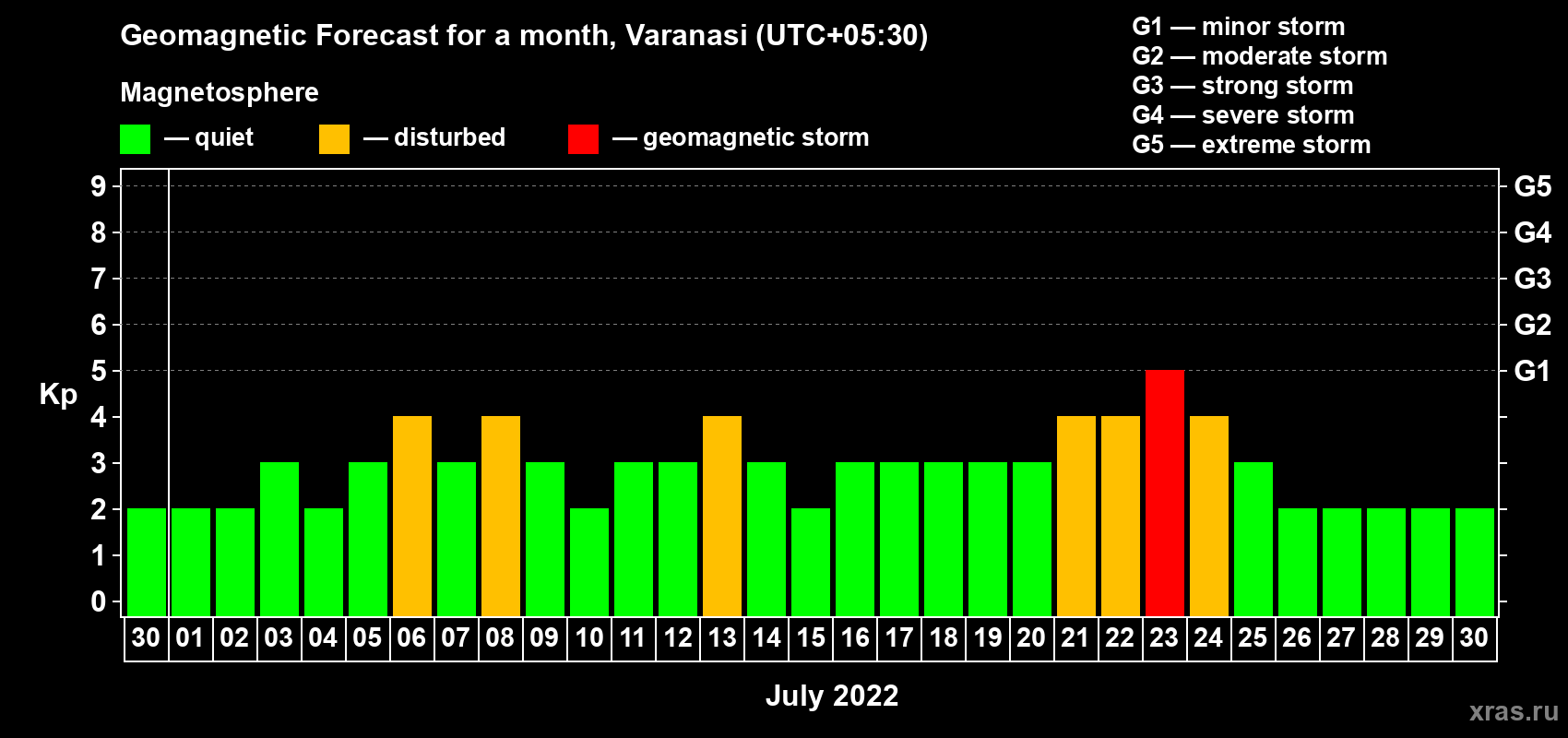 Geomagnetic Forecast for a month, Varanasi (UTC+05:30)

Magnetosphere

— quiet — disturbed — geomagnetic storm

G1 — minor storm
G2 — moderate storm
G3 — strong storm
G4 — severe storm
G5 — extreme storm

Kp

9 8 7 6 5 4 3 2 1 0

G5 G4 G3 G2 G1

30 01 02 03 04 05 06 07 08 09 10 11 12 13 14 15 16 17 18 19 20 21 22 23 24 25 26 27 28 29 30

July 2022

xras.ru